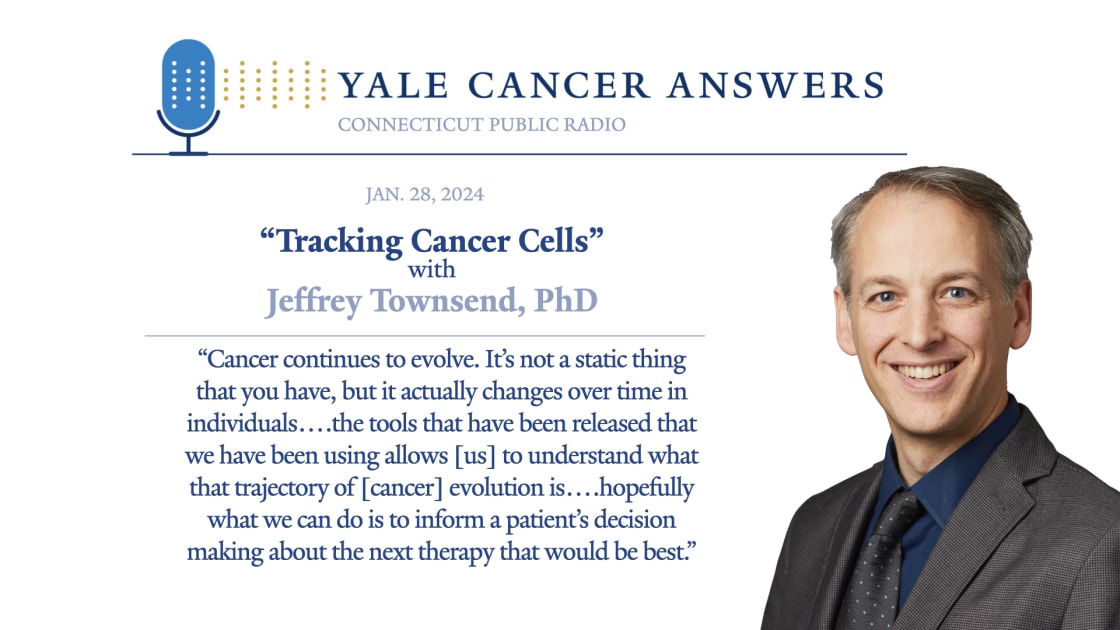 YALE CANCER ANSWERS
CONNECTICUT PUBLIC RADIO

JAN. 28, 2024

“Tracking Cancer Cells”
with
Jeffrey Townsend, PhD

“Cancer continues to evolve. It’s not a static thing that you have, but it actually changes over time in individuals….the tools that have been released that we have been using allows [us] to understand what that trajectory of [cancer] evolution is….hopefully what we can do is to inform a patient’s decision making about the next therapy that would be best.”